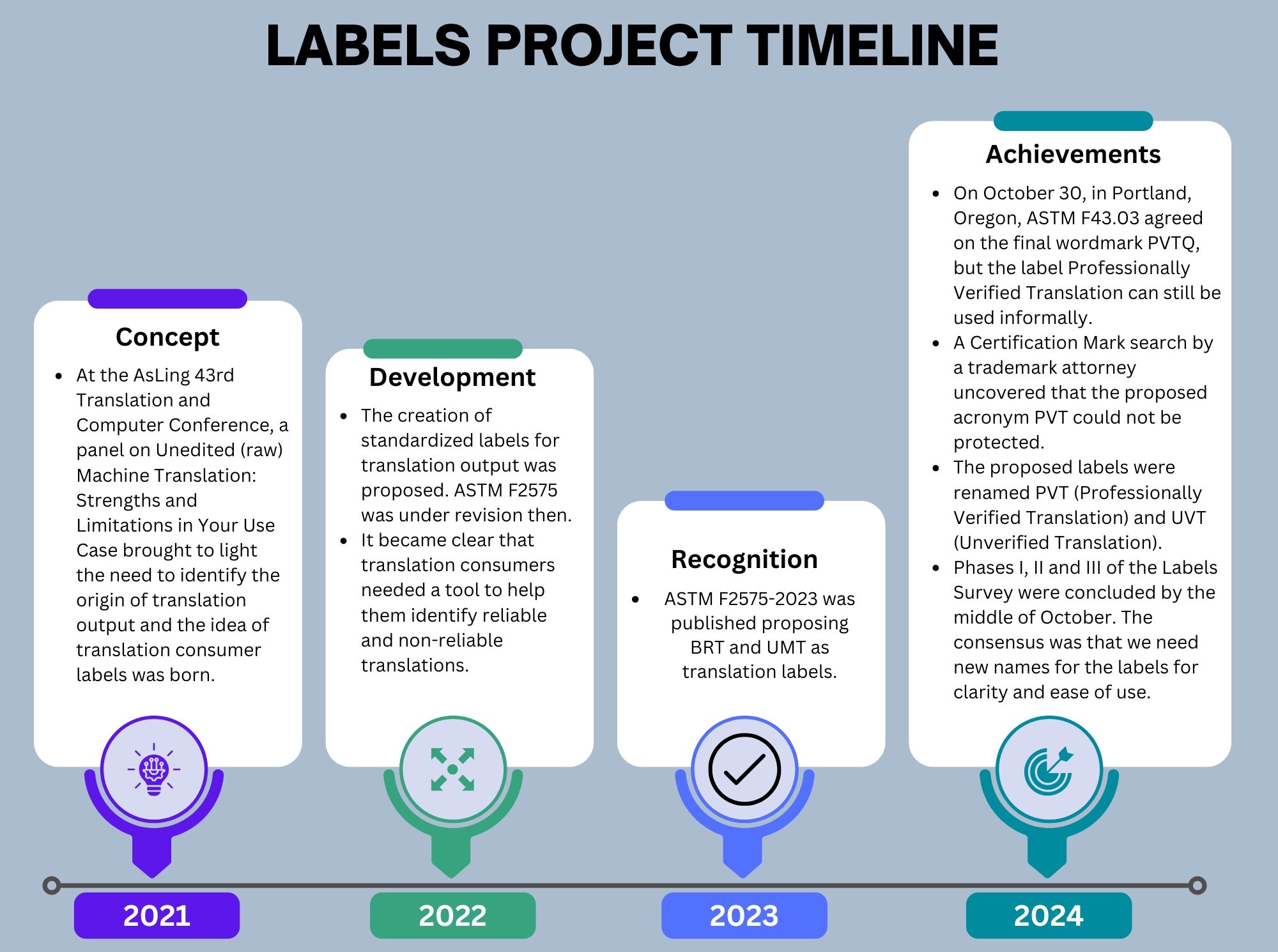 LABELS PROJECT TIMELINE

Concept

- At the AsLing 43rd Translation and Computer Conference, a panel on Unedited (raw) Machine Translation: Strengths and Limitations in Your Use Case brought to light the need to identify the origin of translation output and the idea of translation consumer labels was born.

2021

Development

- The creation of standardized labels for translation output was proposed. ASTM F2575 was under revision then.
- It became clear that translation consumers needed a tool to help them identify reliable and non-reliable translations.

2022

Recognition

- ASTM F2575-2023 was published proposing BRT and UMT as translation labels.

2023

Achievements

- On October 30, in Portland, Oregon, ASTM F43.03 agreed on the final wordmark PVTQ, but the label Professionally Verified Translation can still be used informally.
- A Certification Mark search by a trademark attorney uncovered that the proposed acronym PVT could not be protected.
- The proposed labels were renamed PVT (Professionally Verified Translation) and UVT (Unverified Translation).
- Phases I, II and III of the Labels Survey were concluded by the middle of October. The consensus was that we need new names for the labels for clarity and ease of use.

2024